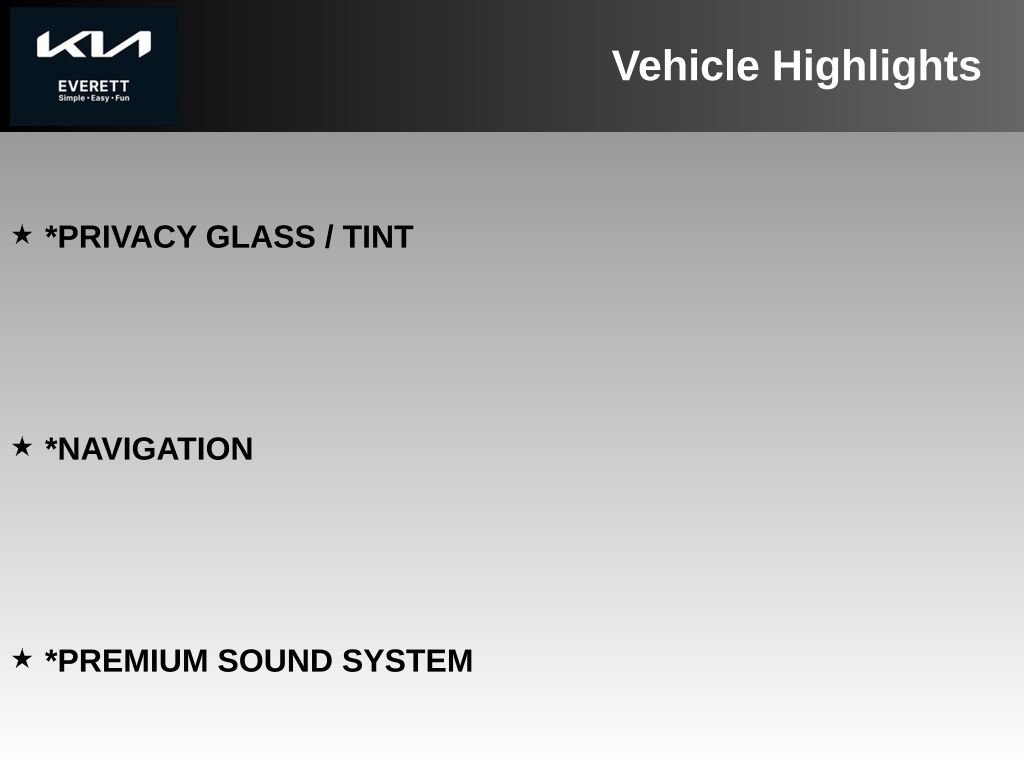 KIA
EVERETT
Simple • Easy • Fun

Vehicle Highlights

★ *PRIVACY GLASS / TINT

★ *NAVIGATION

★ *PREMIUM SOUND SYSTEM